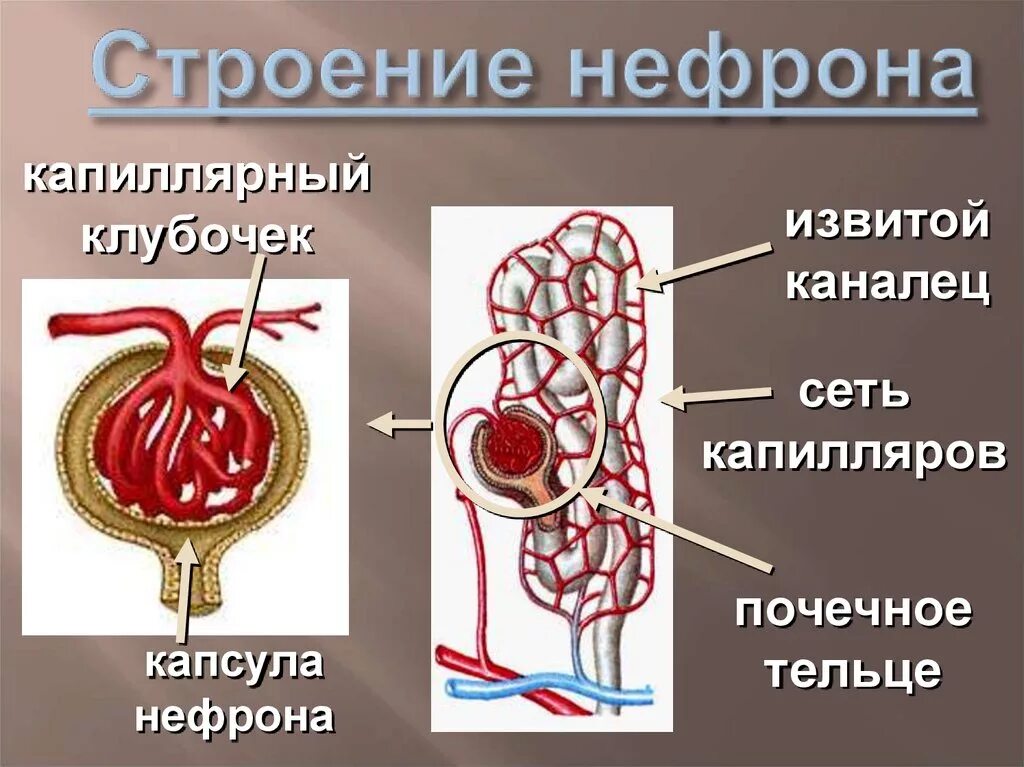 Строение нефрона

капиллярный клубочек

капсула нефрона

извитой каналец

сеть капилляров

почечное тельце